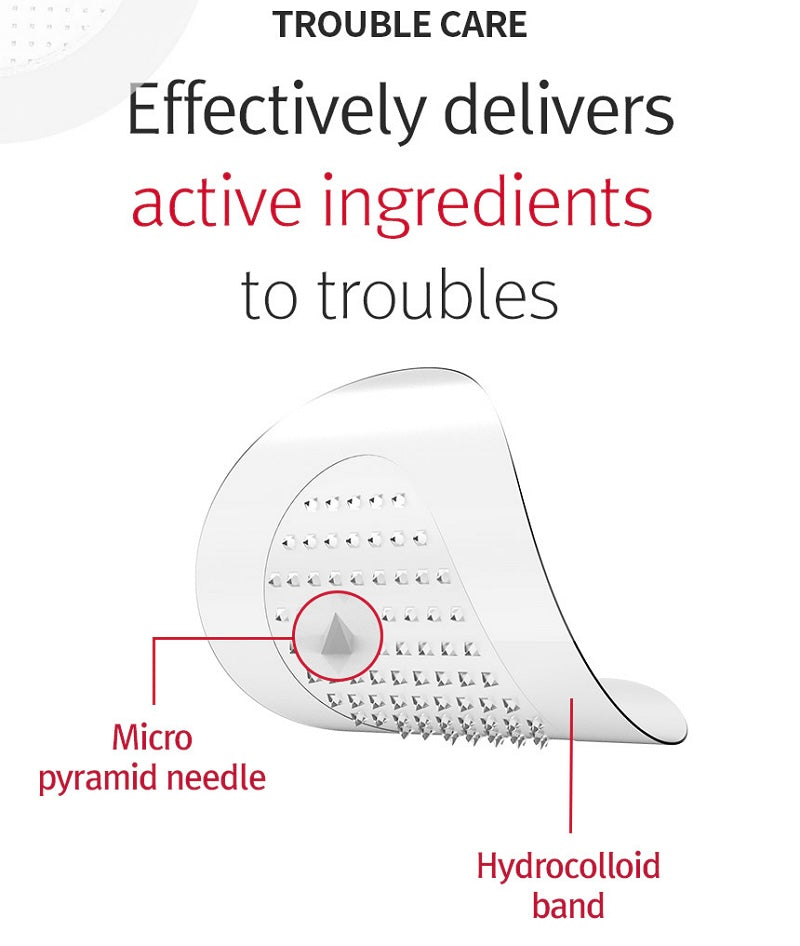 TROUBLE CARE

Effectively delivers active ingredients to troubles

Micro pyramid needle

Hydrocolloid band